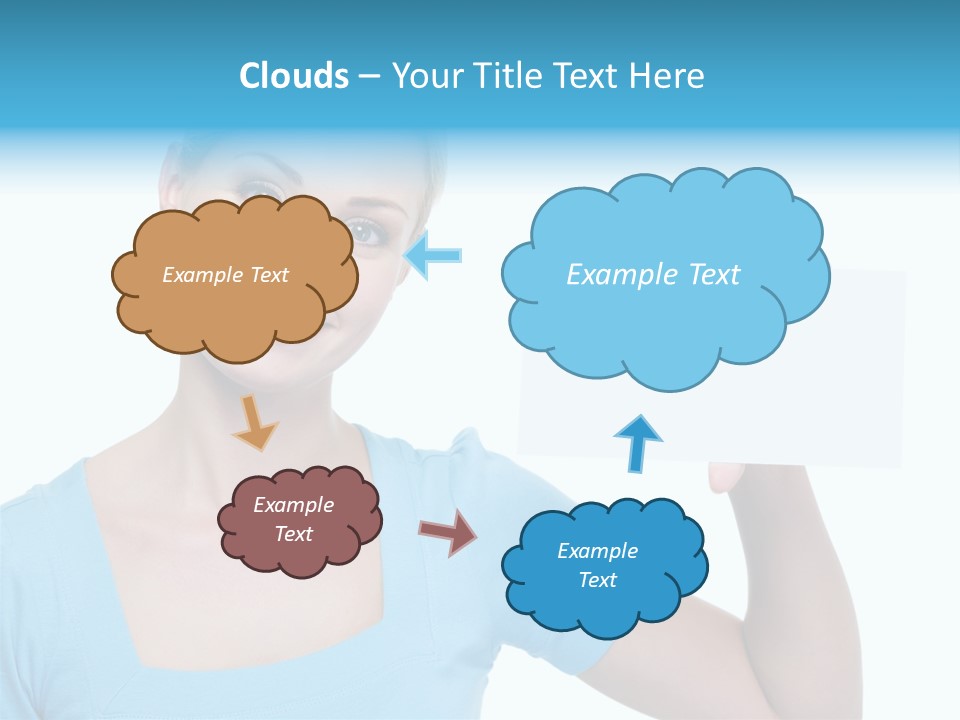 Clouds – Your Title Text Here

Example Text

Example Text

Example Text

Example Text